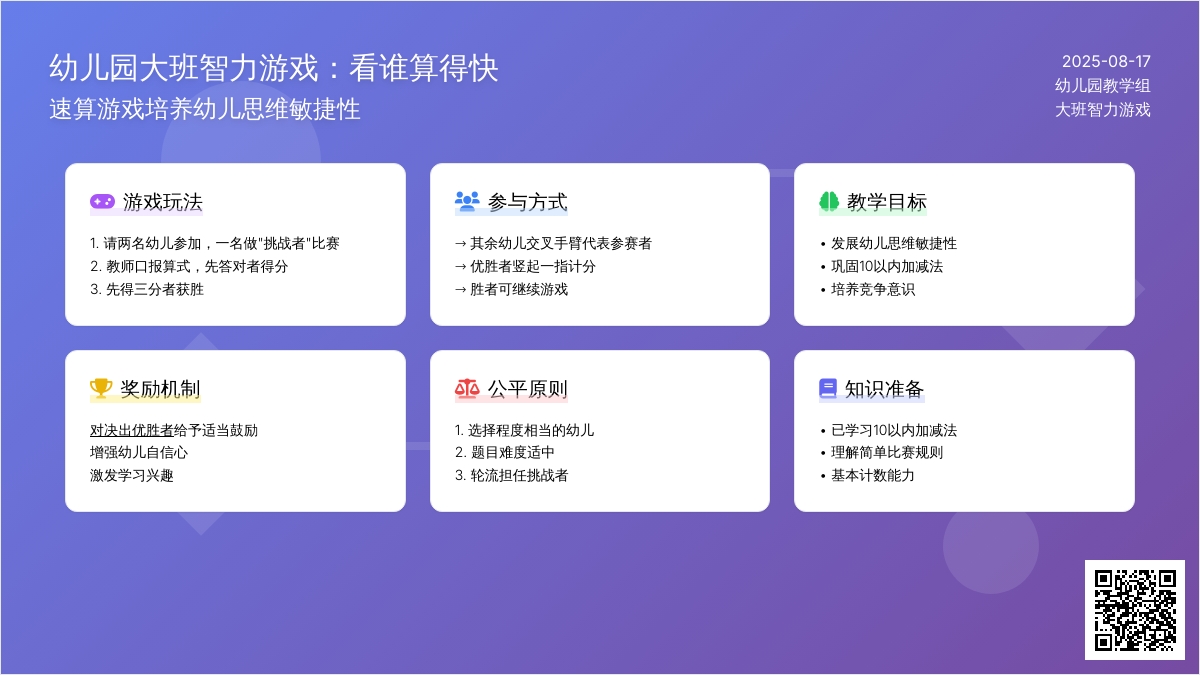 幼儿园大班智力游戏：看谁算得快
速算游戏培养幼儿思维敏捷性

2025-08-17
幼儿园教学组
大班智力游戏

游戏玩法

1. 请两名幼儿参加，一名做"挑战者"比赛
2. 教师口报算式，先答对者得分
3. 先得三分者获胜

参与方式

→ 其余幼儿交叉手臂代表参赛者
→ 优胜者竖起一指计分
→ 胜者可继续游戏

教学目标

• 发展幼儿思维敏捷性
• 巩固10以内加减法
• 培养竞争意识

奖励机制

对决出优胜者给予适当鼓励
增强幼儿自信心
激发学习兴趣

公平原则

1. 选择程度相当的幼儿
2. 题目难度适中
3. 轮流担任挑战者

知识准备

• 已学习10以内加减法
• 理解简单比赛规则
• 基本计数能力